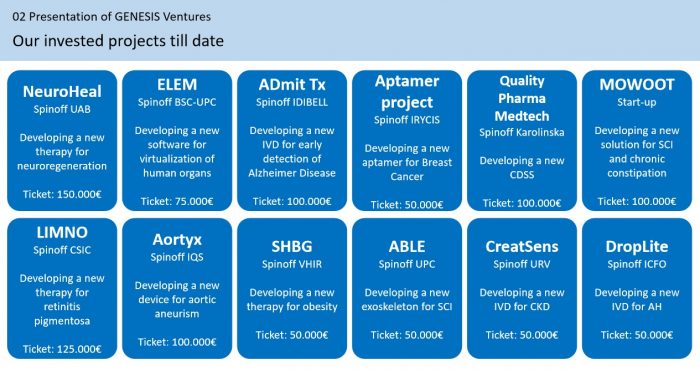 02 Presentation of GENESIS Ventures

Our invested projects till date

NeuroHeal
Spinoff UAB

Developing a new therapy for neuroregeneration

Ticket: 150.000€

ELEM
Spinoff BSC-UPC

Developing a new software for virtualization of human organs

Ticket: 75.000€

ADmit Tx
Spinoff IDIBELL

Developing a new IVD for early detection of Alzheimer Disease

Ticket: 100.000€

Aptamer project
Spinoff IRYCIS

Developing a new aptamer for Breast Cancer

Ticket: 50.000€

Quality Pharma Medtech
Spinoff Karolinska

Developing a new CDSS

Ticket: 100.000€

MOWOOT
Start-up

Developing a new solution for SCI and chronic constipation

Ticket: 100.000€

LIMNO
Spinoff CSIC

Developing a new therapy for retinitis pigmentosa

Ticket: 125.000€

Aortyx
Spinoff IQS

Developing a new device for aortic aneurism

Ticket: 100.000€

SHBG
Spinoff VHIR

Developing a new therapy for obesity

Ticket: 50.000€

ABLE
Spinoff UPC

Developing a new exoskeleton for SCI

Ticket: 50.000€

CreatSens
Spinoff URV

Developing a new IVD for CKD

Ticket: 50.000€

DropLite
Spinoff ICFO

Developing a new IVD for AH

Ticket: 50.000€